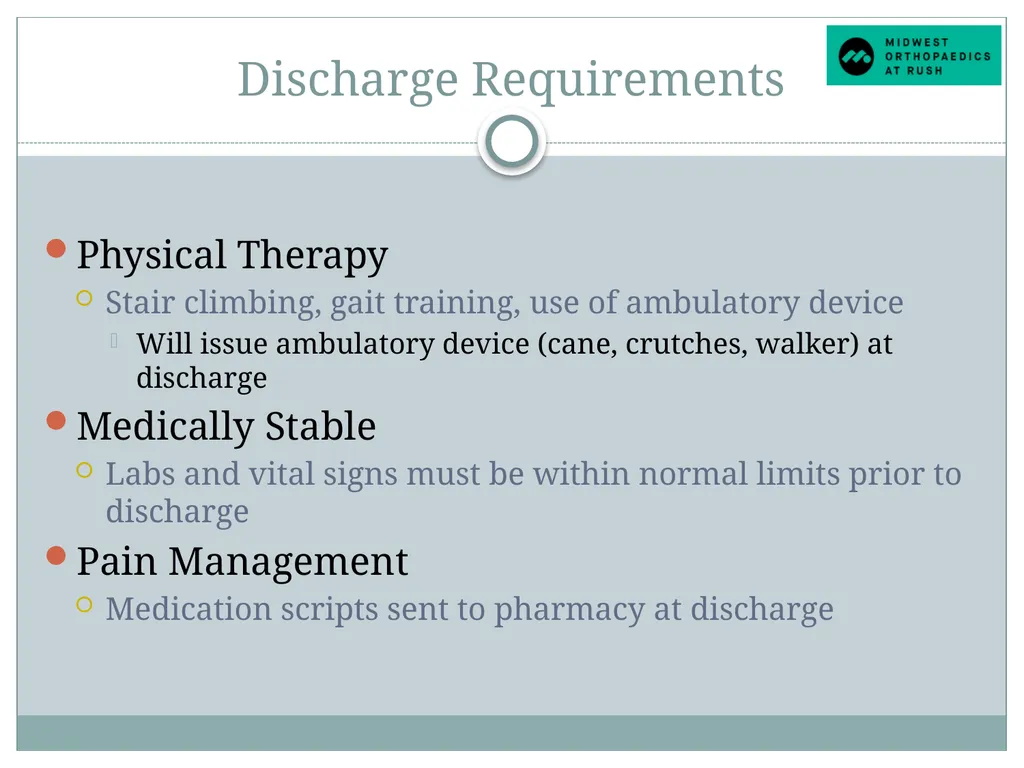 Discharge Requirements

MIDWEST ORTHOPAEDICS AT RUSH

Physical Therapy
Stair climbing, gait training, use of ambulatory device
Will issue ambulatory device (cane, crutches, walker) at discharge

Medically Stable
Labs and vital signs must be within normal limits prior to discharge

Pain Management
Medication scripts sent to pharmacy at discharge